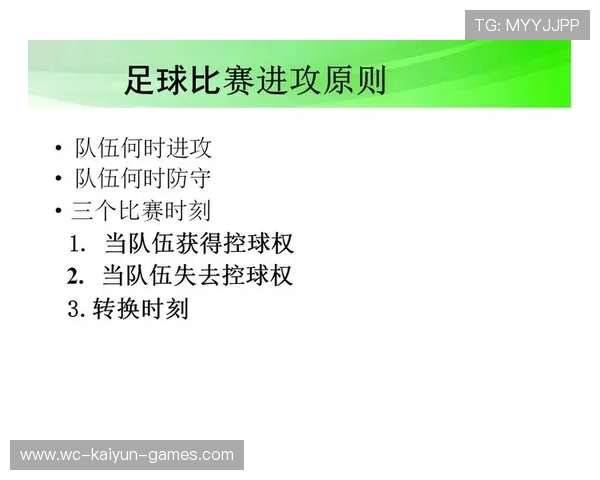 TG: MYYJJPP

足球比赛进攻原则

• 队伍何时进攻
• 队伍何时防守
• 三个比赛时刻
1. 当队伍获得控球权
2. 当队伍失去控球权
3. 转换时刻

www.wc-kaiyun-games.com